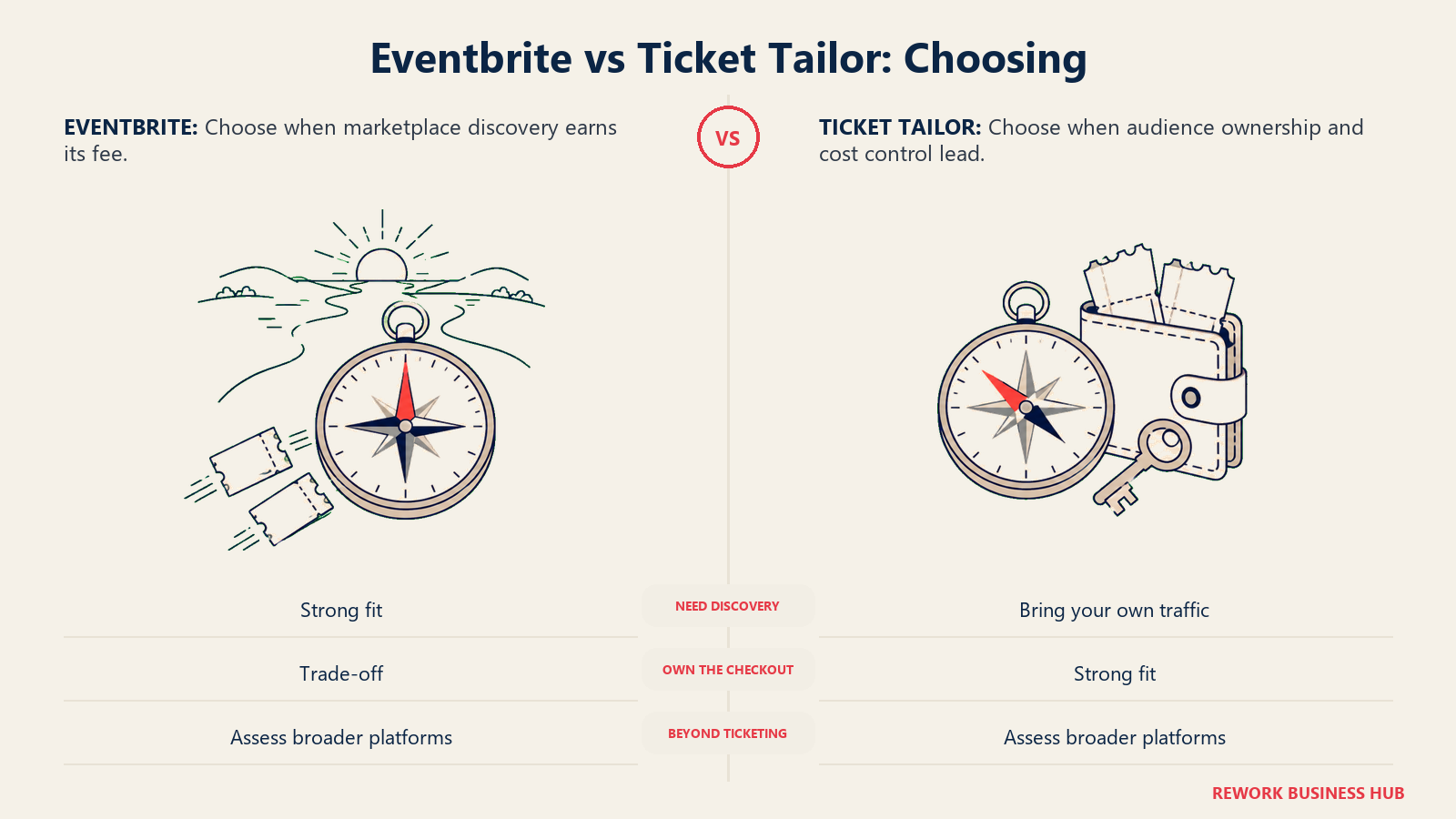 Eventbrite vs Ticket Tailor: Choosing

EVENTBRITE: Choose when marketplace discovery earns its fee.

VS

TICKET TAILOR: Choose when audience ownership and cost control lead.

| Strong fit | NEED DISCOVERY | Bring your own traffic |
|---|---|---|
| Trade-off | OWN THE CHECKOUT | Strong fit |
| Assess broader platforms | BEYOND TICKETING | Assess broader platforms |

REWORK BUSINESS HUB